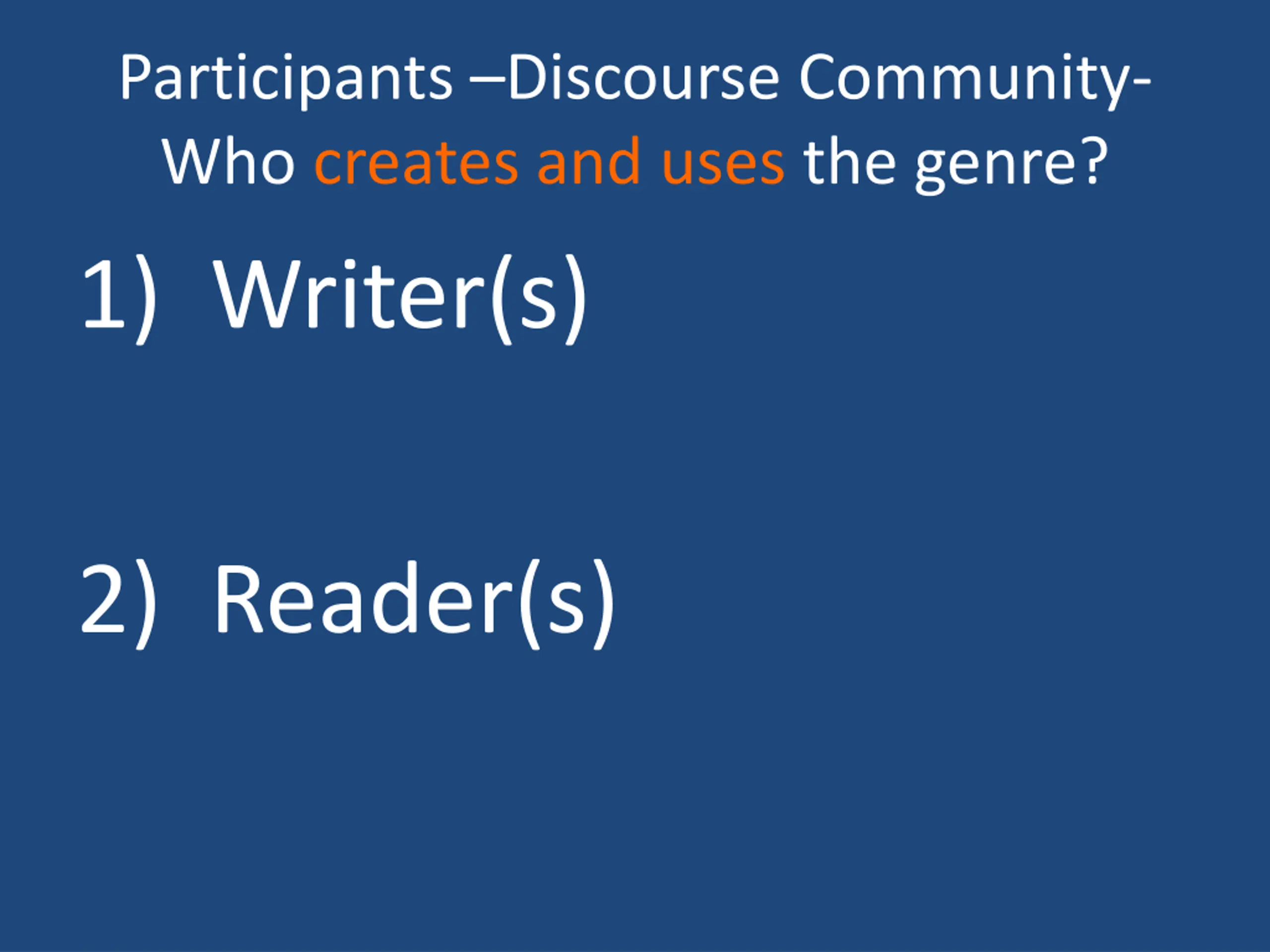 Participants –Discourse Community-
Who creates and uses the genre?

1) Writer(s)

2) Reader(s)